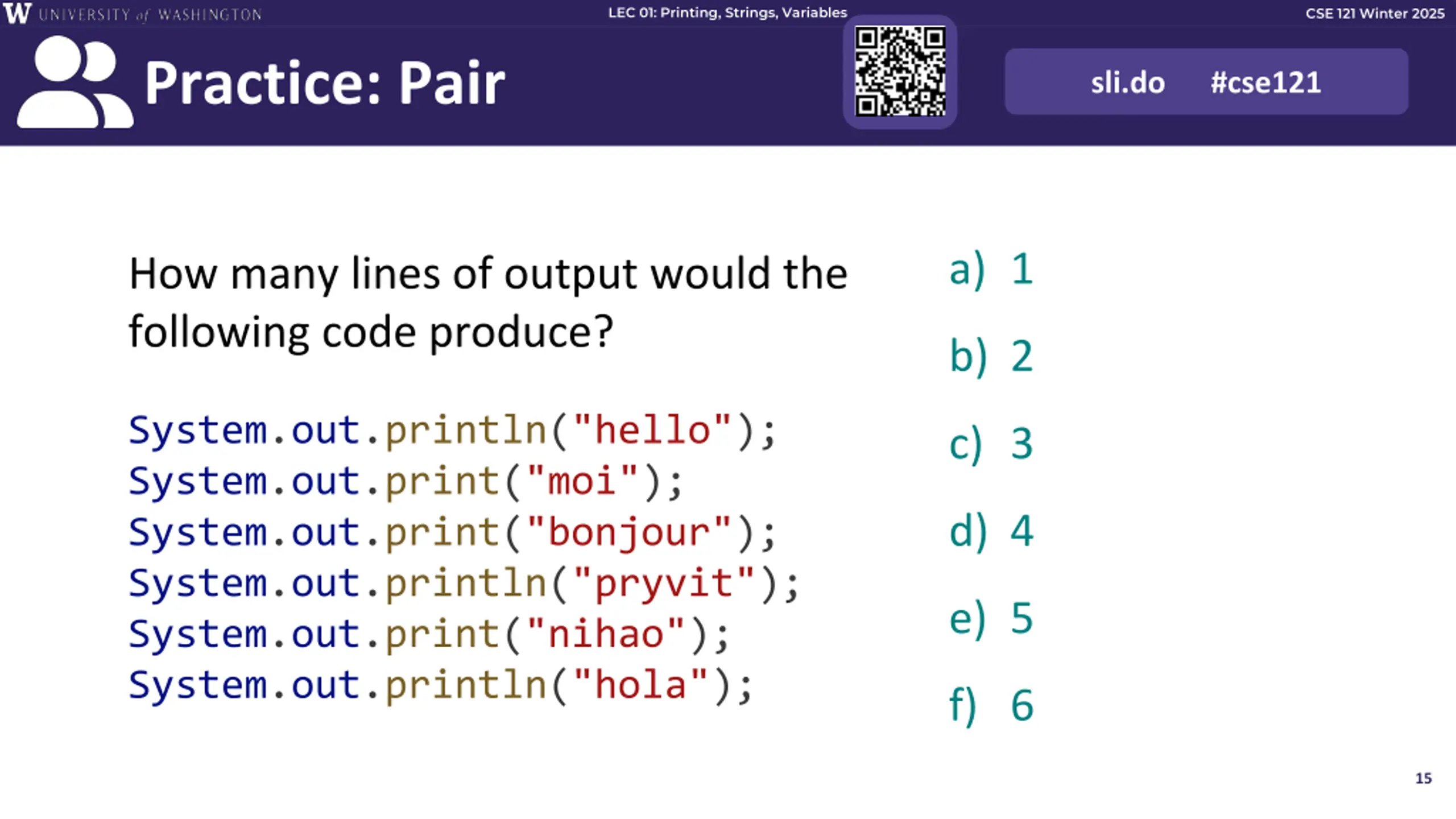 W UNIVERSITY of WASHINGTON

LEC 01: Printing, Strings, Variables

CSE 121 Winter 2025

Practice: Pair

sli.do #cse121

How many lines of output would the following code produce?

System.out.println("hello");
System.out.print("moi");
System.out.print("bonjour");
System.out.println("pryvit");
System.out.print("nihao");
System.out.println("hola");

a) 1
b) 2
c) 3
d) 4
e) 5
f) 6

15